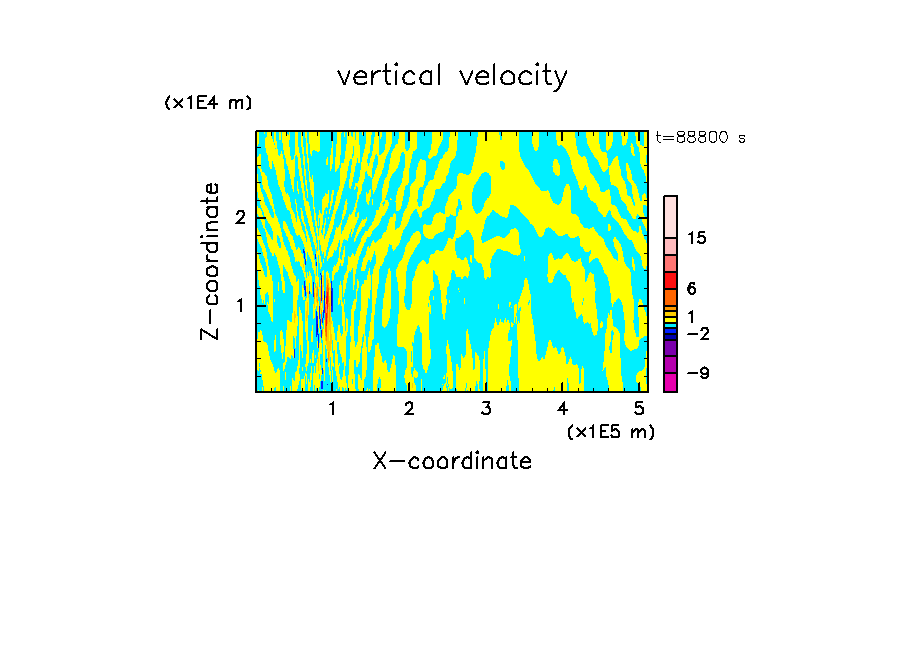 vertical velocity

(x1E4 m)

t=88800 s

Z-coordinate

2

1

15

6

1

−2

−9

1 2 3 4 5

(x1E5 m)

X-coordinate